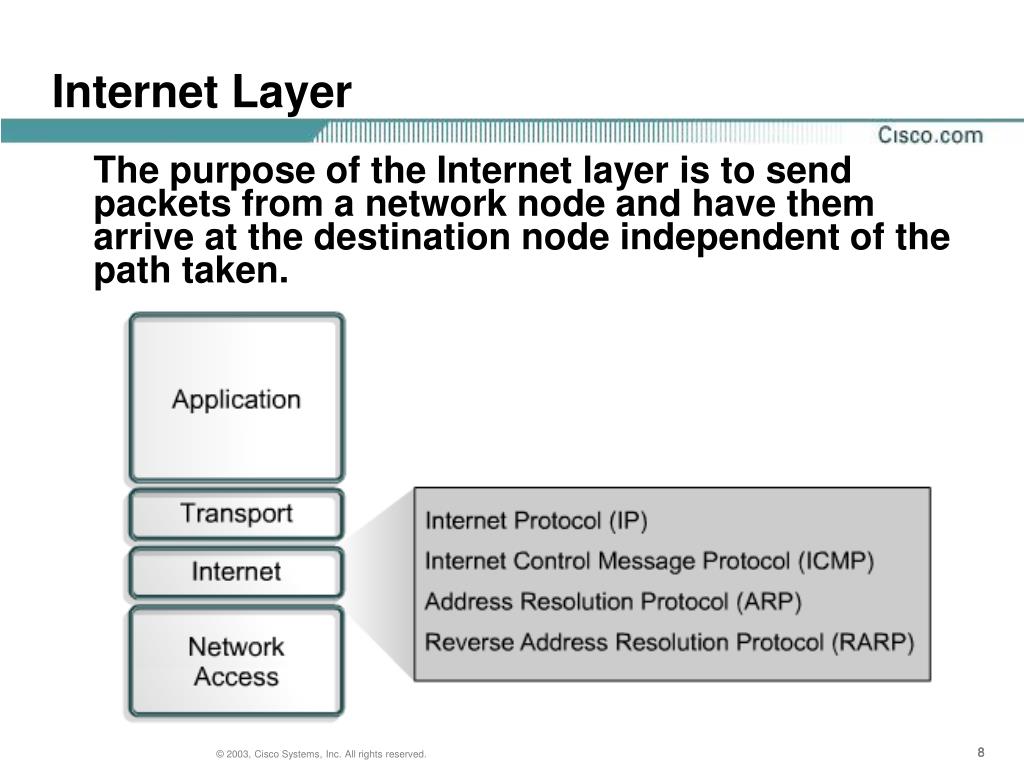 Internet Layer

Cisco.com

The purpose of the Internet layer is to send packets from a network node and have them arrive at the destination node independent of the path taken.

Application

Transport

Internet

Network Access

Internet Protocol (IP)
Internet Control Message Protocol (ICMP)
Address Resolution Protocol (ARP)
Reverse Address Resolution Protocol (RARP)

© 2003, Cisco Systems, Inc. All rights reserved.

8